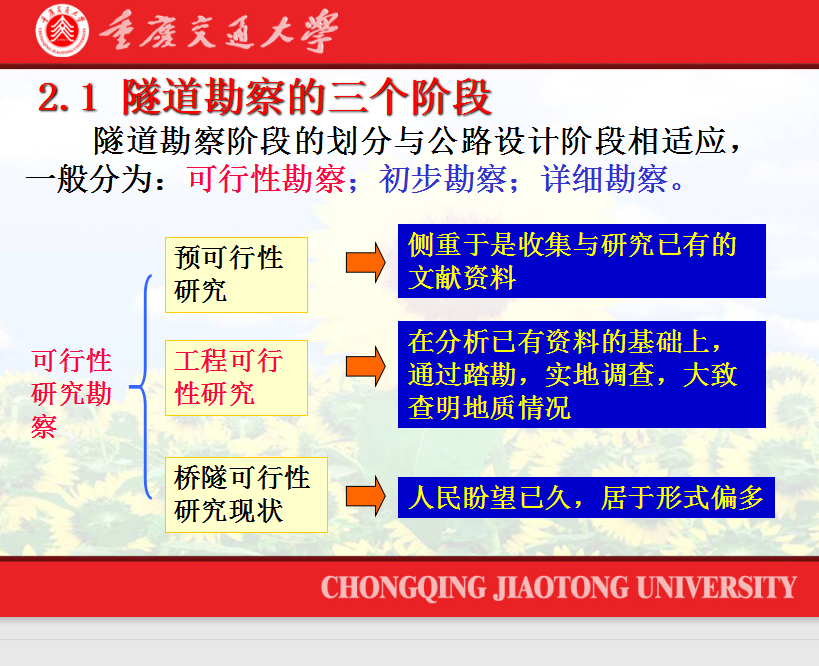 重庆交通大学

2.1 隧道勘察的三个阶段

隧道勘察阶段的划分与公路设计阶段相适应，一般分为：可行性勘察；初步勘察；详细勘察。

可行性研究勘察

预可行性研究

侧重于是收集与研究已有的文献资料

工程可行性研究

在分析已有资料的基础上，通过踏勘，实地调查，大致查明地质情况

桥隧可行性研究现状

人民盼望已久，居于形式偏多

CHONGQING JIAOTONG UNIVERSITY